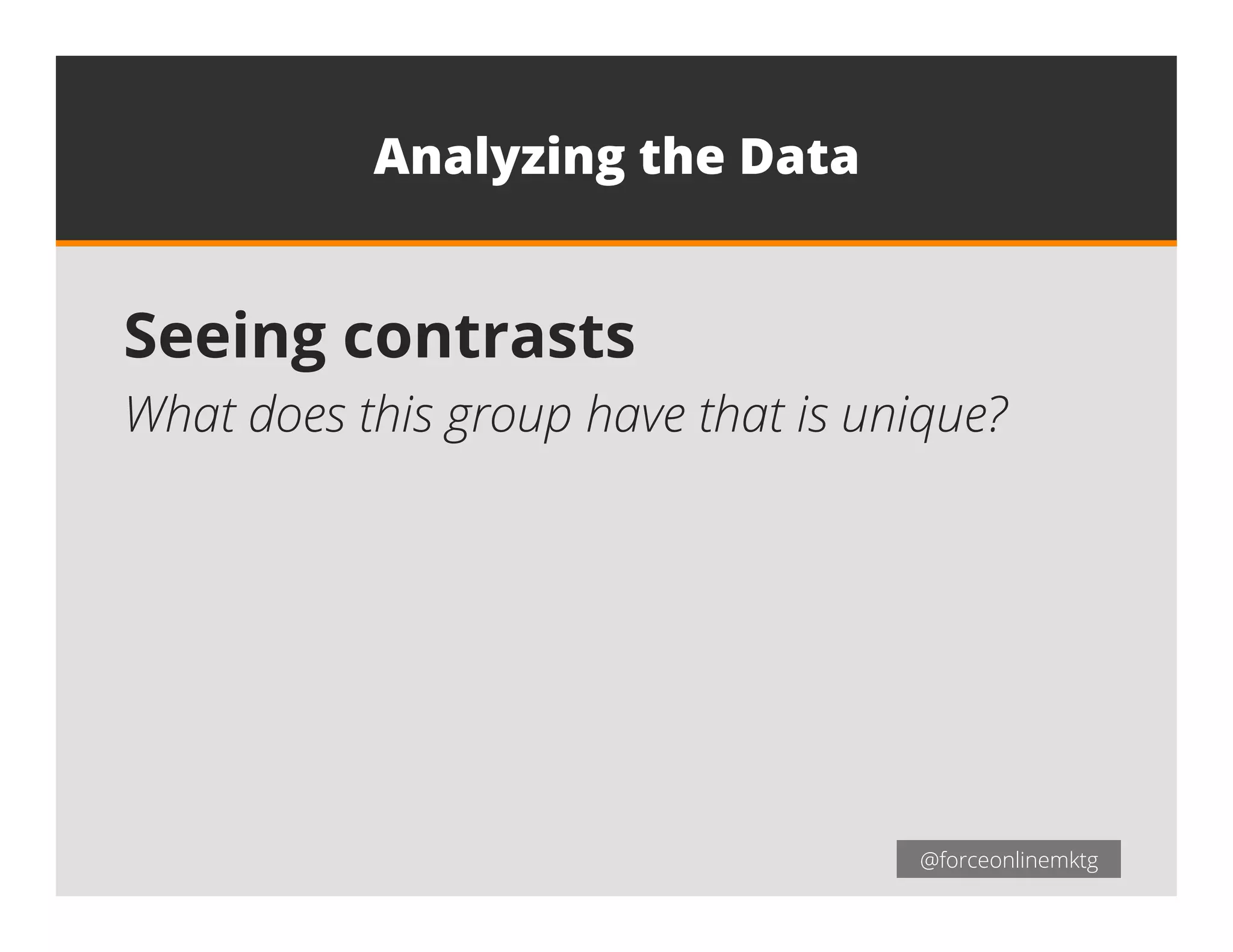 Analyzing the Data

Seeing contrasts

What does this group have that is unique?

@forceonlinemktg